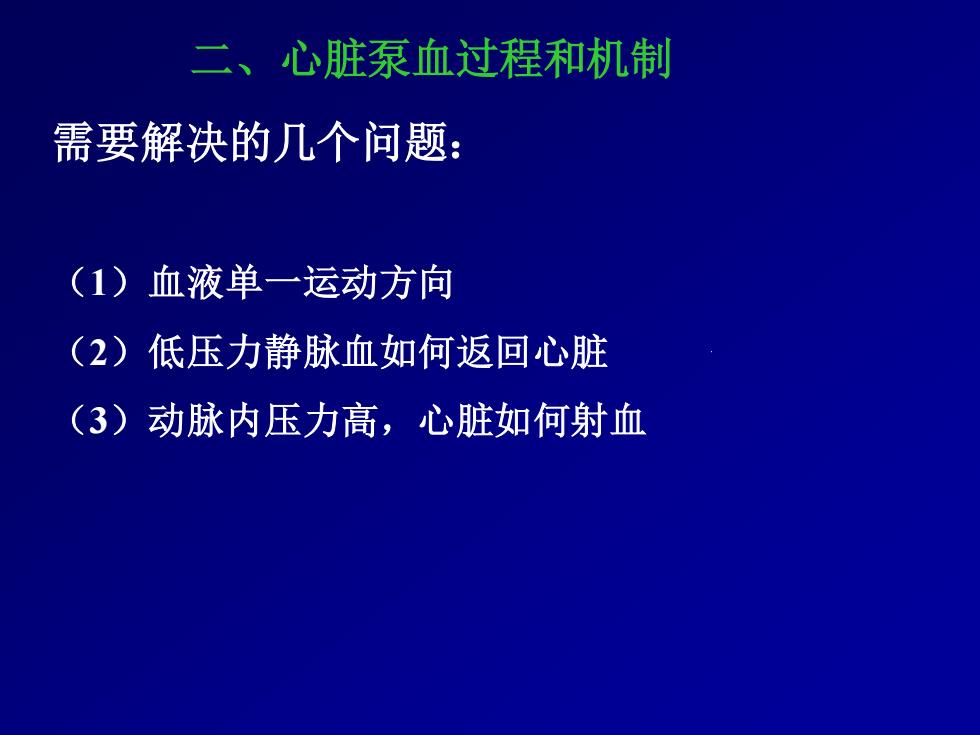 二、心脏泵血过程和机制

需要解决的几个问题：

（1）血液单一运动方向

（2）低压力静脉血如何返回心脏

（3）动脉内压力高，心脏如何射血